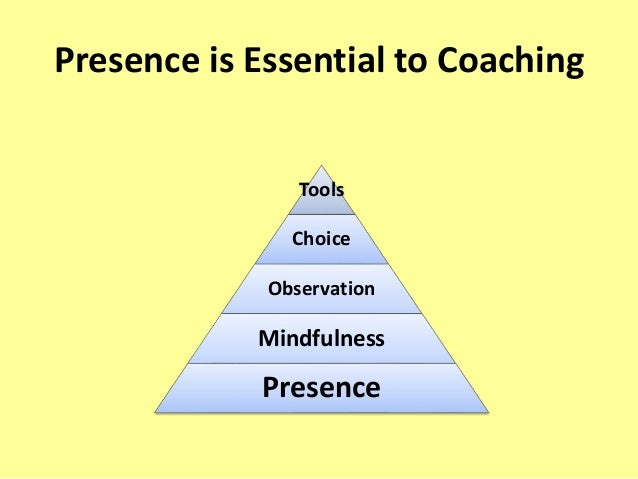 Presence is Essential to Coaching

Tools

Choice

Observation

Mindfulness

Presence